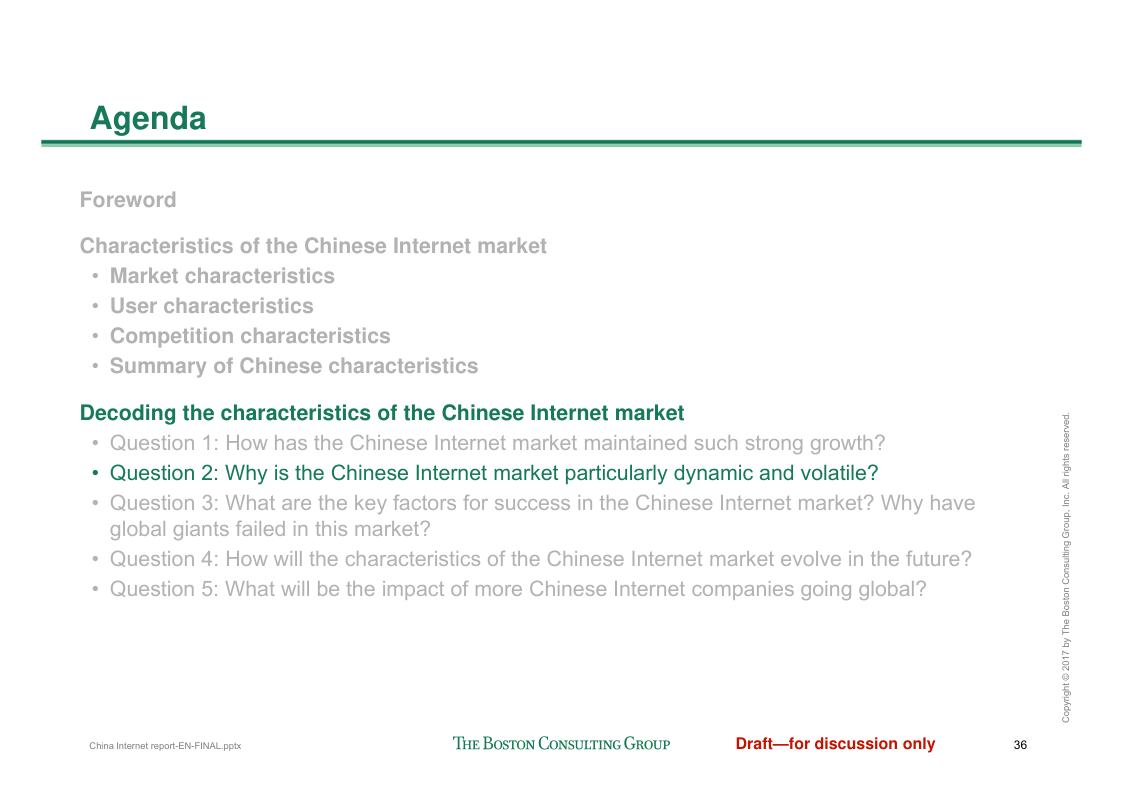 Agenda

Foreword

Characteristics of the Chinese Internet market
• Market characteristics
• User characteristics
• Competition characteristics
• Summary of Chinese characteristics

Decoding the characteristics of the Chinese Internet market
• Question 1: How has the Chinese Internet market maintained such strong growth?
• Question 2: Why is the Chinese Internet market particularly dynamic and volatile?
• Question 3: What are the key factors for success in the Chinese Internet market? Why have global giants failed in this market?
• Question 4: How will the characteristics of the Chinese Internet market evolve in the future?
• Question 5: What will be the impact of more Chinese Internet companies going global?

Copyright © 2017 by The Boston Consulting Group, Inc. All rights reserved.

China Internet report-EN-FINAL.pptx

THE BOSTON CONSULTING GROUP

Draft—for discussion only

36